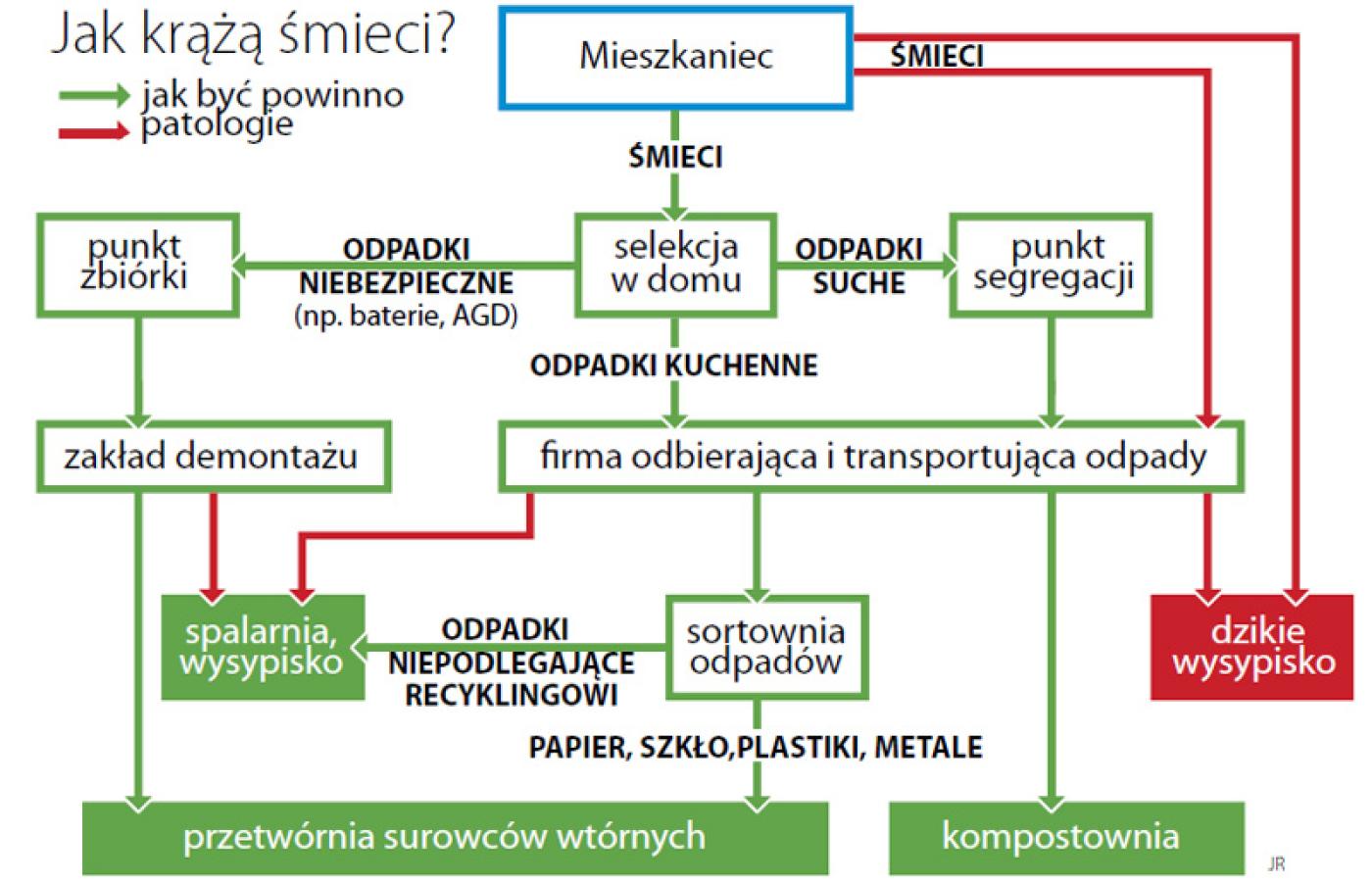 Jak krążą śmieci?

jak być powinno
patologie

Mieszkaniec

ŚMIECI

ŚMIECI

punkt zbiórki

ODPADKI NIEBEZPIECZNE (np. baterie, AGD)

selekcja w domu

ODPADKI SUCHE

punkt segregacji

ODPADKI KUCHENNE

zakład demontażu

firma odbierająca i transportująca odpady

spalarnia, wysypisko

ODPADKI NIEPODLEGAJĄCE RECYKLINGOWI

sortownia odpadów

dzikie wysypisko

PAPIER, SZKŁO,PLASTIKI, METALE

przetwórnia surowców wtórnych

kompostownia

JR